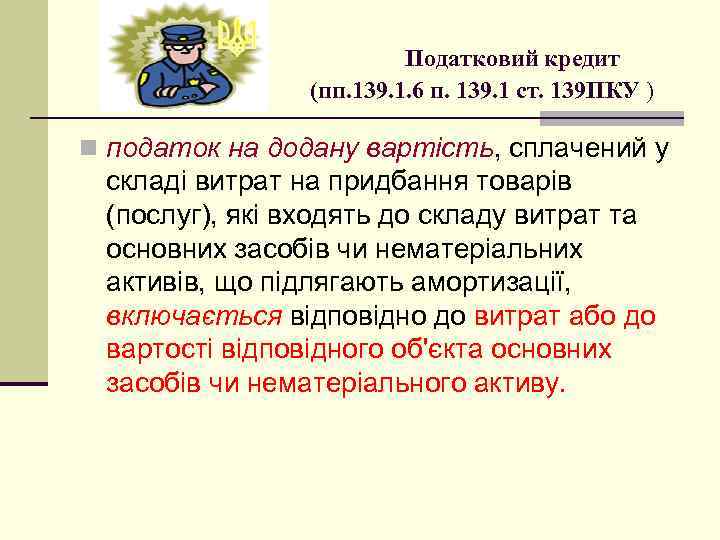 Податковий кредит
(пп.139.1.6 п. 139.1 ст. 139ПКУ )

податок на додану вартість, сплачений у складі витрат на придбання товарів (послуг), які входять до складу витрат та основних засобів чи нематеріальних активів, що підлягають амортизації, включається відповідно до витрат або до вартості відповідного об'єкта основних засобів чи нематеріального активу.